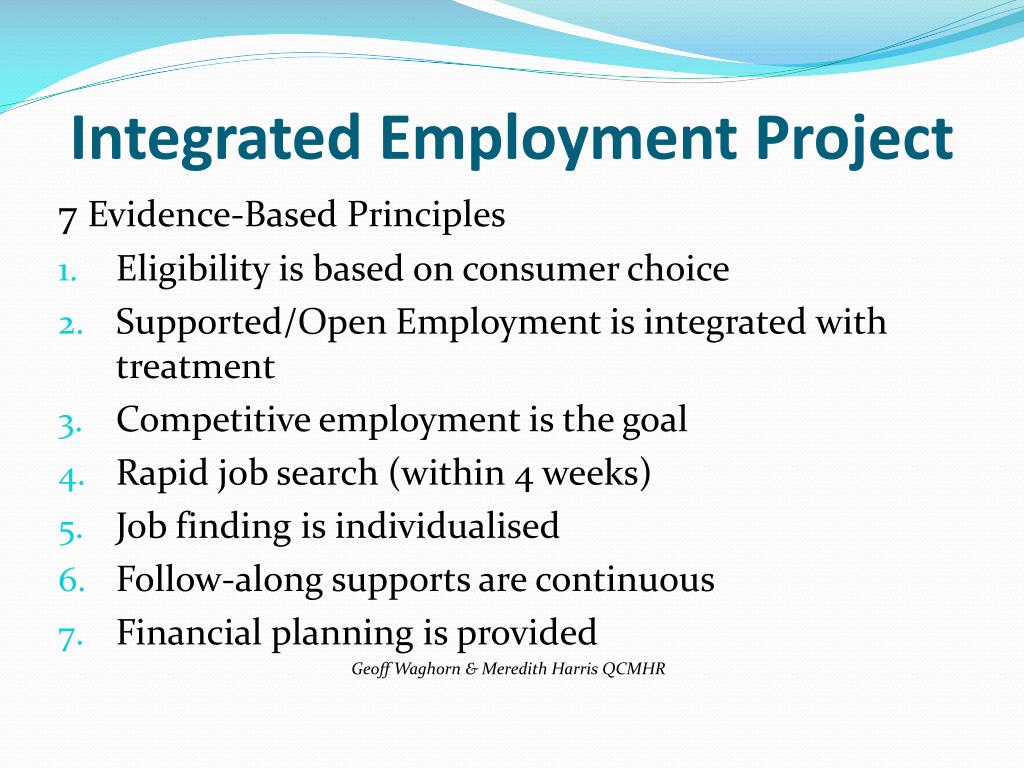 Integrated Employment Project

7 Evidence-Based Principles

1. Eligibility is based on consumer choice
2. Supported/Open Employment is integrated with treatment
3. Competitive employment is the goal
4. Rapid job search (within 4 weeks)
5. Job finding is individualised
6. Follow-along supports are continuous
7. Financial planning is provided

Geoff Waghorn & Meredith Harris QCMHR